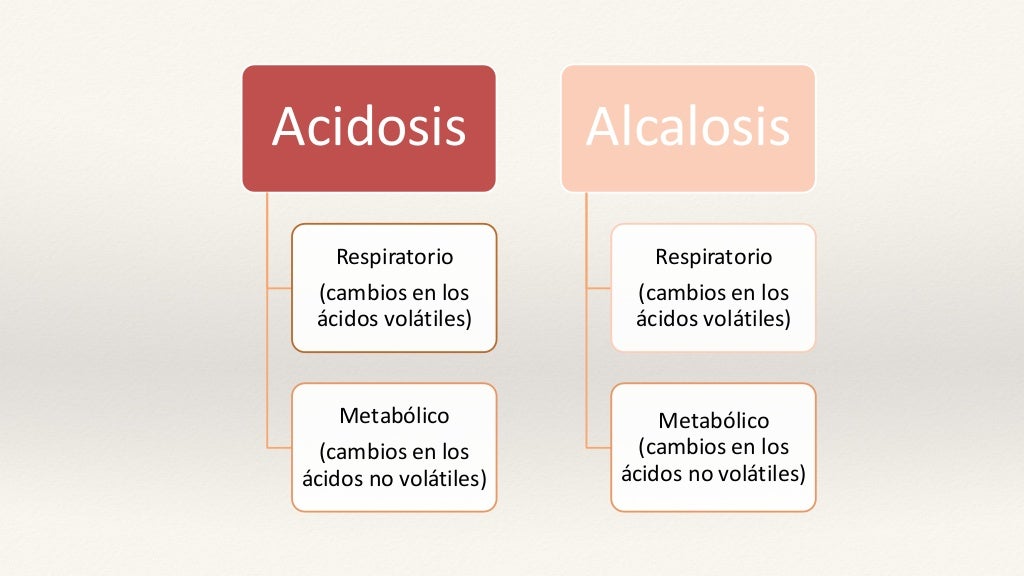 Acidosis

Respiratorio

(cambios en los ácidos volátiles)

Metabólico

(cambios en los ácidos no volátiles)

Alcalosis

Respiratorio

(cambios en los ácidos volátiles)

Metabólico

(cambios en los ácidos no volátiles)